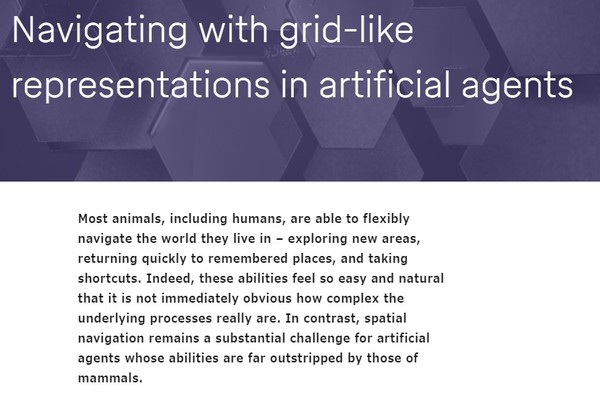 Navigating with grid-like representations in artificial agents

Most animals, including humans, are able to flexibly navigate the world they live in – exploring new areas, returning quickly to remembered places, and taking shortcuts. Indeed, these abilities feel so easy and natural that it is not immediately obvious how complex the underlying processes really are. In contrast, spatial navigation remains a substantial challenge for artificial agents whose abilities are far outstripped by those of mammals.